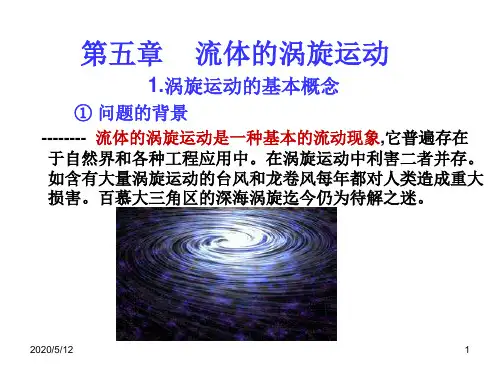 第五章　流体的涡旋运动

1.涡旋运动的基本概念

① 问题的背景

-------- 流体的涡旋运动是一种基本的流动现象,它普遍存在于自然界和各种工程应用中。在涡旋运动中利害二者并存。如含有大量涡旋运动的台风和龙卷风每年都对人类造成重大损害。百慕大三角区的深海涡旋迄今仍为待解之迷。

2020/5/12

1